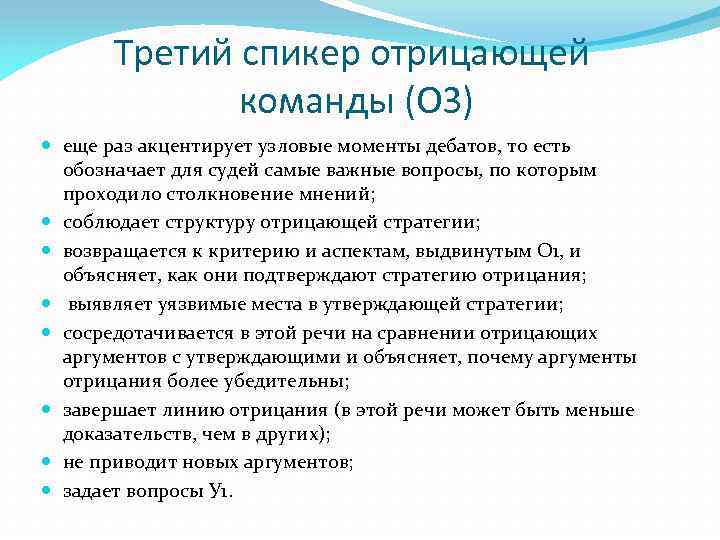 Третий спикер отрицающей команды (О3)

- еще раз акцентирует узловые моменты дебатов, то есть обозначает для судей самые важные вопросы, по которым проходило столкновение мнений;
- соблюдает структуру отрицающей стратегии;
- возвращается к критерию и аспектам, выдвинутым О1, и объясняет, как они подтверждают стратегию отрицания;
- выявляет уязвимые места в утверждающей стратегии;
- сосредотачивается в этой речи на сравнении отрицающих аргументов с утверждающими и объясняет, почему аргументы отрицания более убедительны;
- завершает линию отрицания (в этой речи может быть меньше доказательств, чем в других);
- не приводит новых аргументов;
- задает вопросы У1.